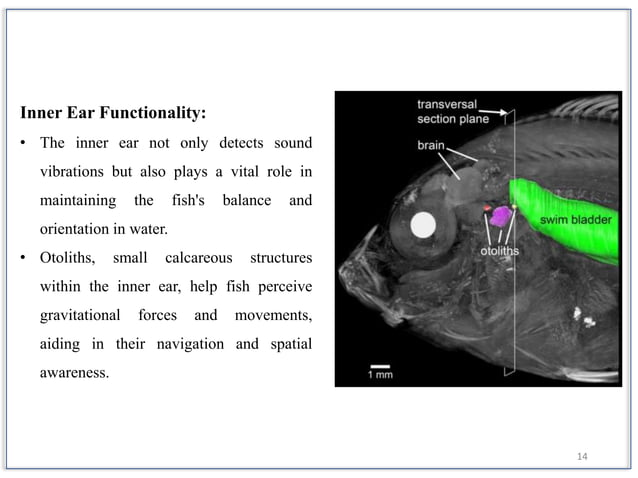 Inner Ear Functionality:

• The inner ear not only detects sound vibrations but also plays a vital role in maintaining the fish's balance and orientation in water.

• Otoliths, small calcareous structures within the inner ear, help fish perceive gravitational forces and movements, aiding in their navigation and spatial awareness.

transversal section plane

brain

swim bladder

otoliths

1 mm

14